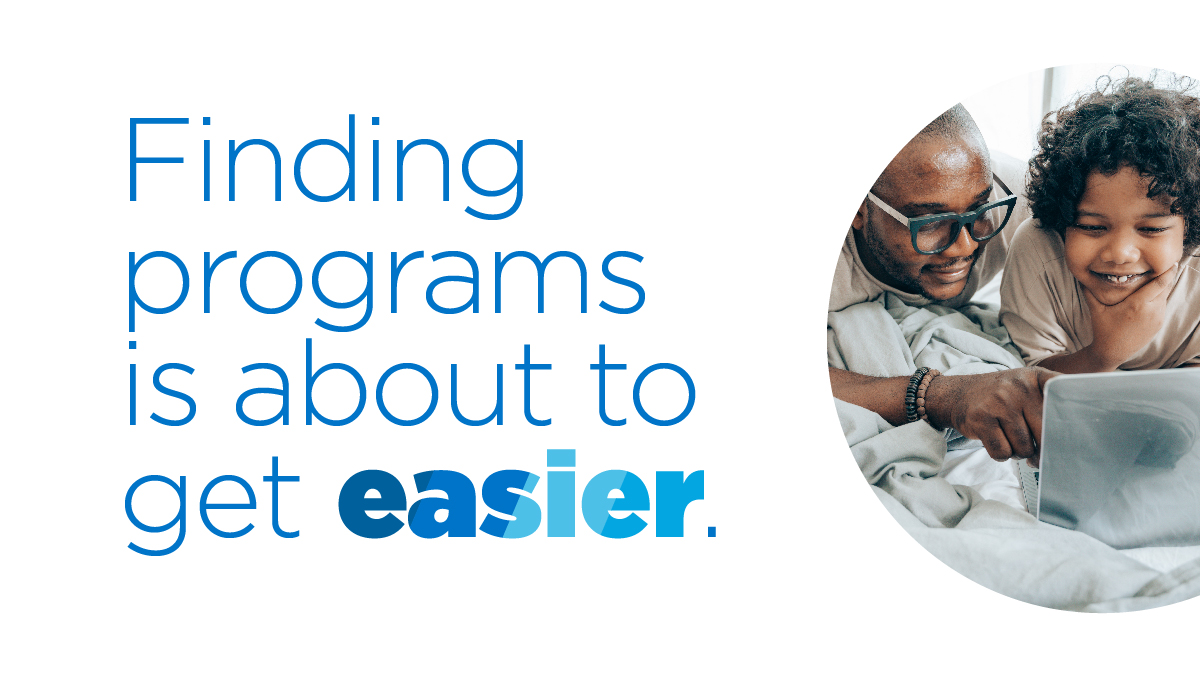 Finding programs is about to get easier.